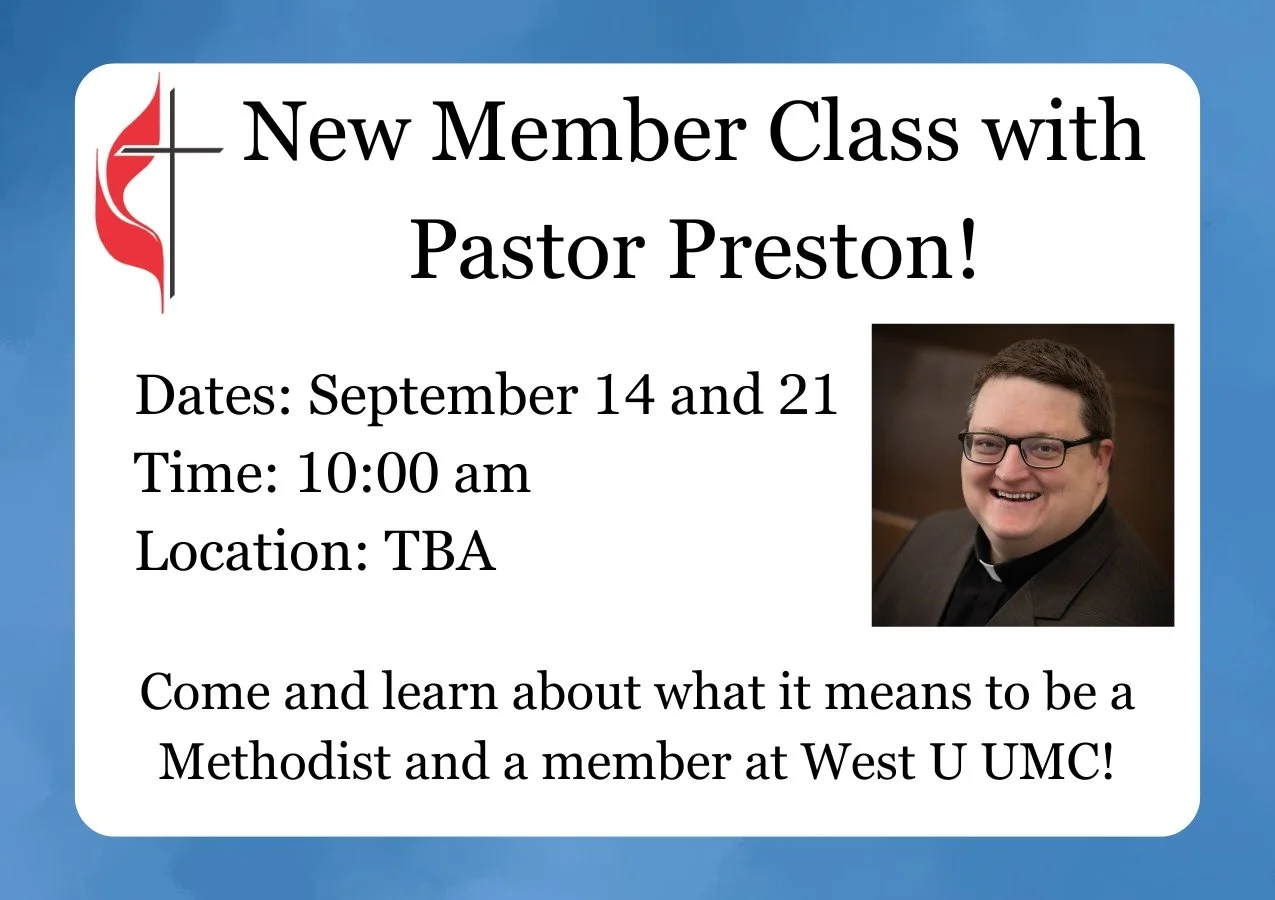 New Member Class with Pastor Preston!

Dates: September 14 and 21
Time: 10:00 am
Location: TBA

Come and learn about what it means to be a Methodist and a member at West U UMC!